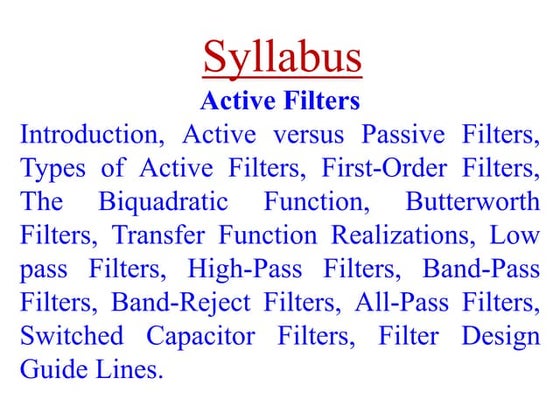 Syllabus

Active Filters

Introduction, Active versus Passive Filters, Types of Active Filters, First-Order Filters, The Biquadratic Function, Butterworth Filters, Transfer Function Realizations, Low pass Filters, High-Pass Filters, Band-Pass Filters, Band-Reject Filters, All-Pass Filters, Switched Capacitor Filters, Filter Design Guide Lines.